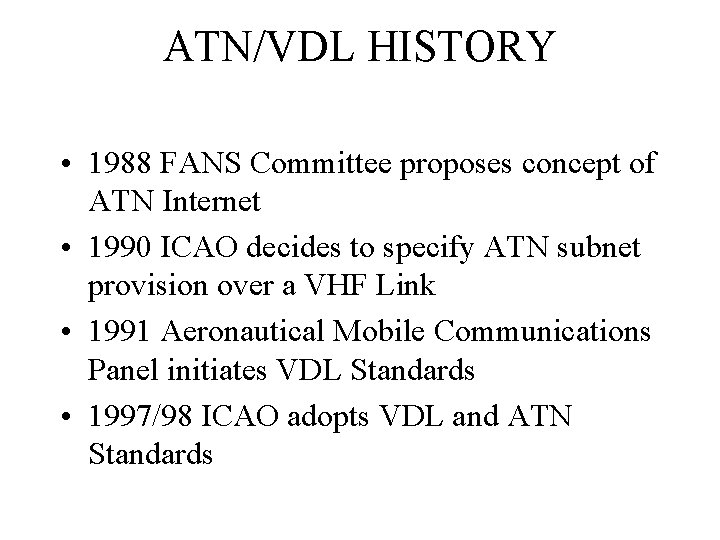 ATN/VDL HISTORY

• 1988 FANS Committee proposes concept of ATN Internet
• 1990 ICAO decides to specify ATN subnet provision over a VHF Link
• 1991 Aeronautical Mobile Communications Panel initiates VDL Standards
• 1997/98 ICAO adopts VDL and ATN Standards